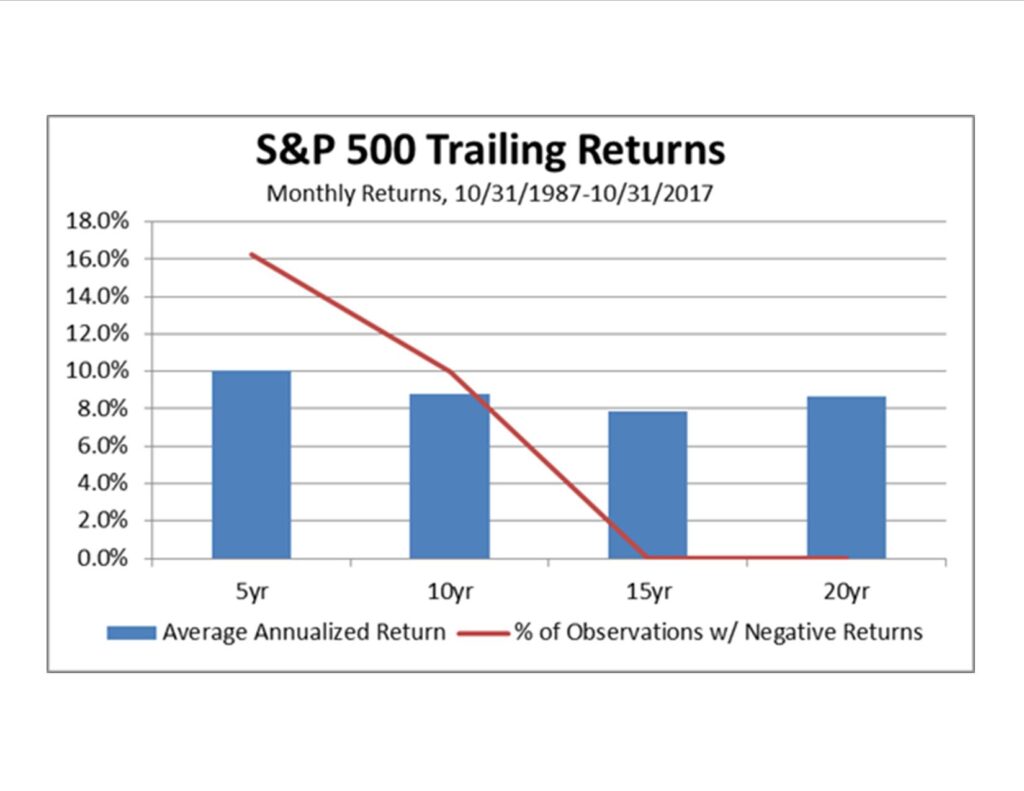 S&P 500 Trailing Returns
Monthly Returns, 10/31/1987-10/31/2017

18.0%
16.0%
14.0%
12.0%
10.0%
8.0%
6.0%
4.0%
2.0%
0.0%

5yr
10yr
15yr
20yr

Average Annualized Return
% of Observations w/ Negative Returns